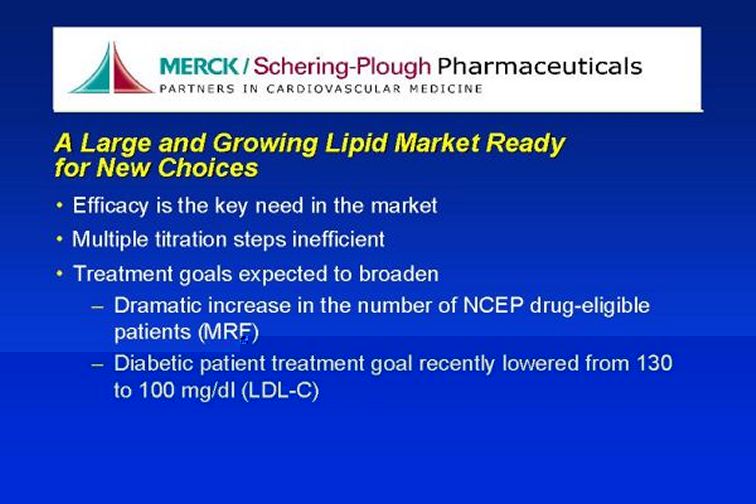 MERCK / Schering-Plough Pharmaceuticals
PARTNERS IN CARDIOVASCULAR MEDICINE

A Large and Growing Lipid Market Ready for New Choices

• Efficacy is the key need in the market
• Multiple titration steps inefficient
• Treatment goals expected to broaden
– Dramatic increase in the number of NCEP drug-eligible patients (MRF)
– Diabetic patient treatment goal recently lowered from 130 to 100 mg/dl (LDL-C)